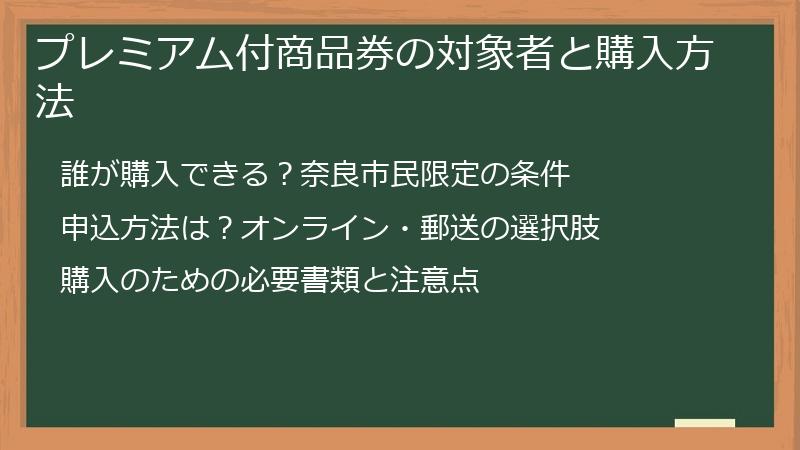 プレミアム付商品券の対象者と購入方法

誰が購入できる？奈良市民限定の条件

申込方法は？オンライン・郵送の選択肢

購入のための必要書類と注意点